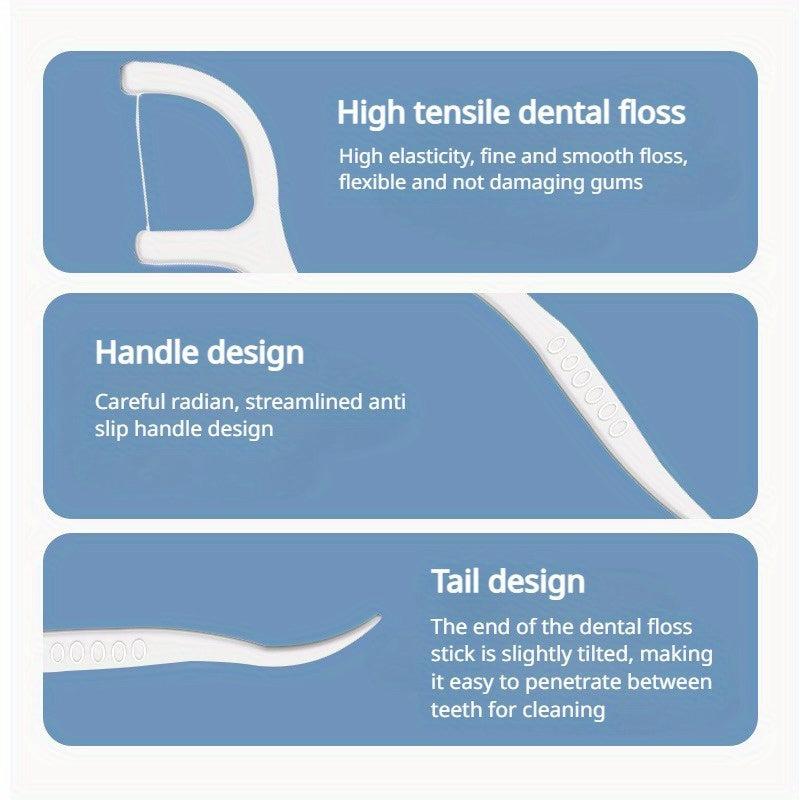 High tensile dental floss

High elasticity, fine and smooth floss, flexible and not damaging gums

Handle design

Careful radian, streamlined anti slip handle design

Tail design

The end of the dental floss stick is slightly tilted, making it easy to penetrate between teeth for cleaning